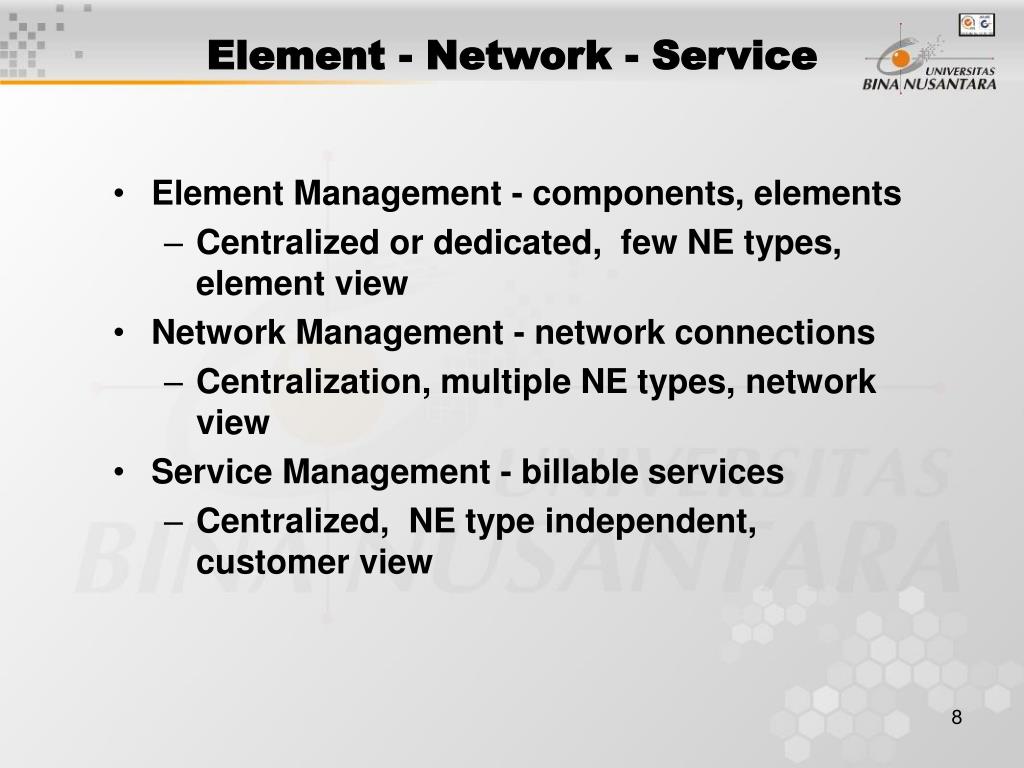 Element - Network - Service

UNIVERSITAS BINA NUSANTARA

• Element Management - components, elements
– Centralized or dedicated, few NE types, element view
• Network Management - network connections
– Centralization, multiple NE types, network view
• Service Management - billable services
– Centralized, NE type independent, customer view

UNIVERSITAS BINA NUSANTARA

8